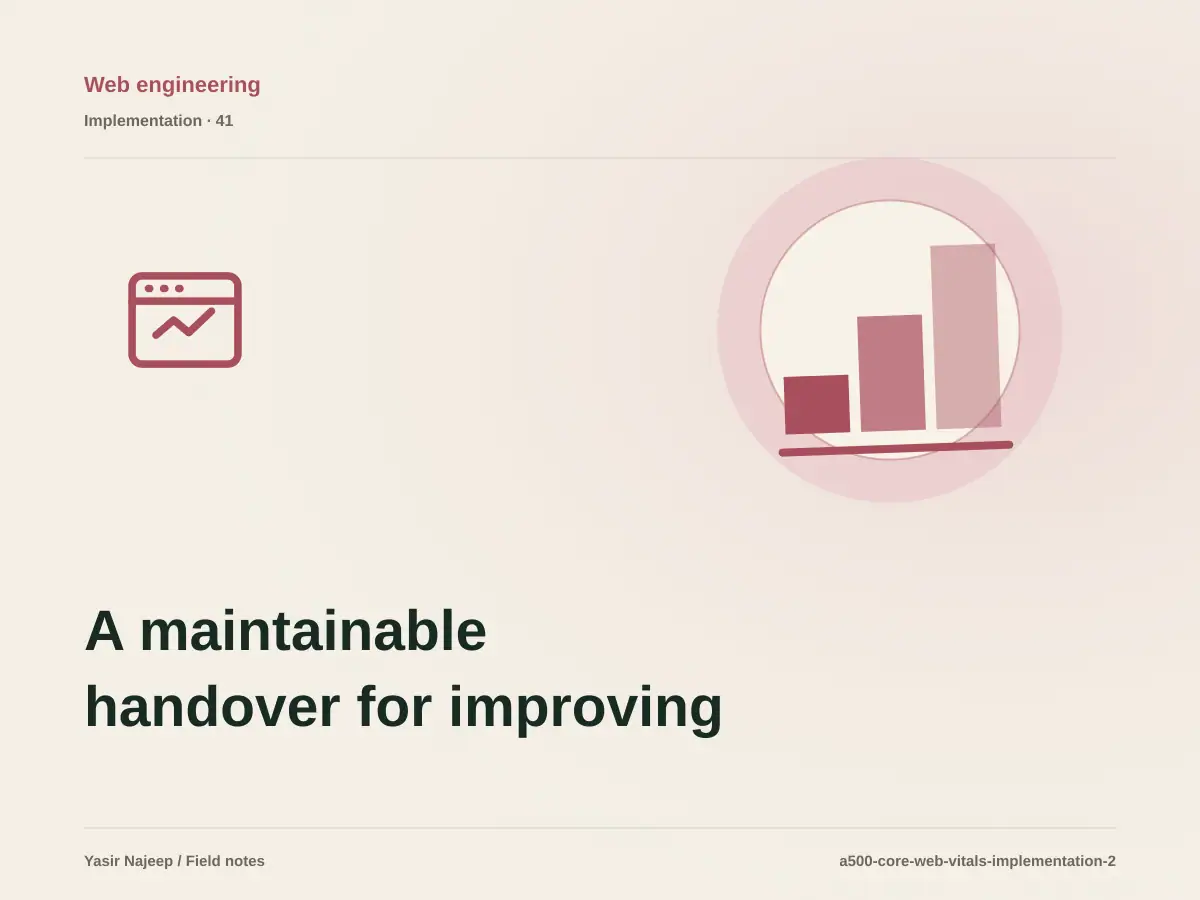 Web engineering

Implementation · 41

A maintainable handover for improving

Yasir Najeep / Field notes

a500-core-web-vitals-implementation-2